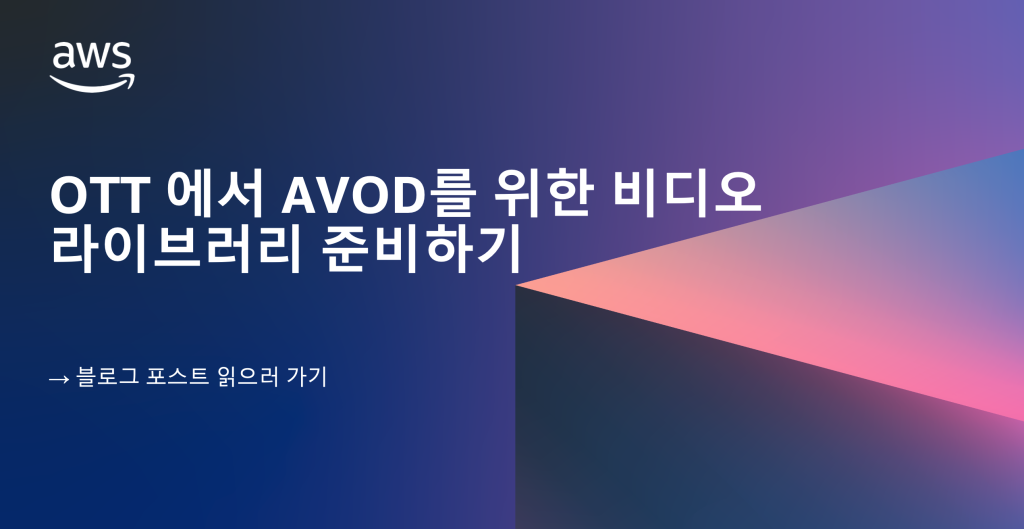 aws

OTT 에서 AVOD를 위한 비디오 라이브러리 준비하기

→ 블로그 포스트 읽으러 가기